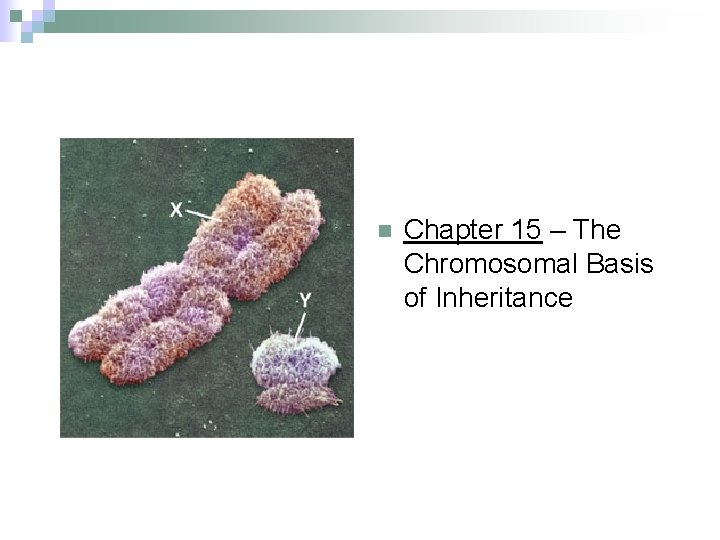 X

Y

Chapter 15 – The Chromosomal Basis of Inheritance